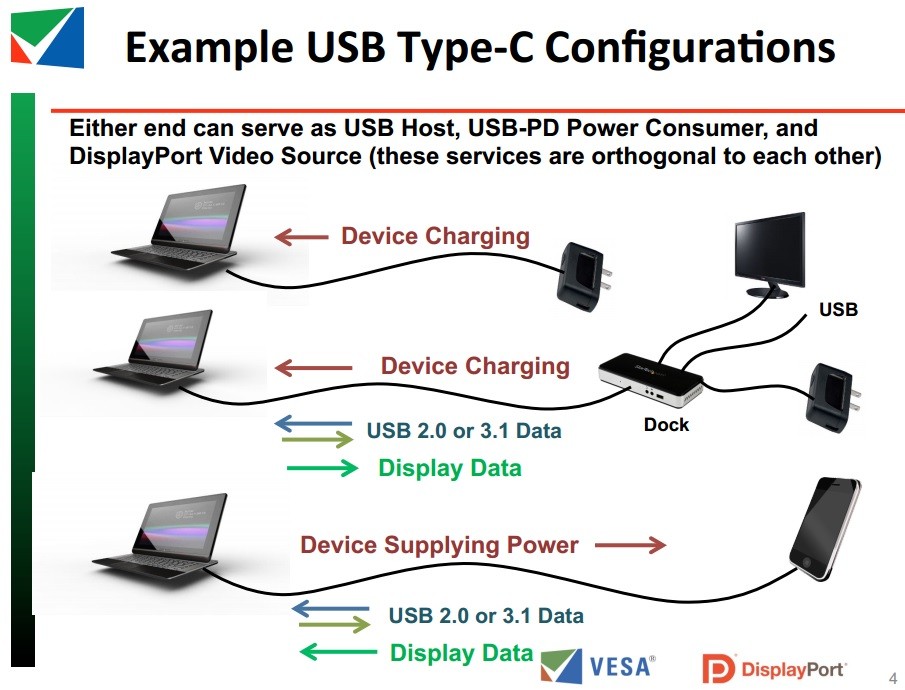 Example USB Type-C Configurations

Either end can serve as USB Host, USB-PD Power Consumer, and DisplayPort Video Source (these services are orthogonal to each other)

Device Charging

USB

Device Charging

Dock

USB 2.0 or 3.1 Data

Display Data

Device Supplying Power

USB 2.0 or 3.1 Data

Display Data

VESA®

DisplayPort

4